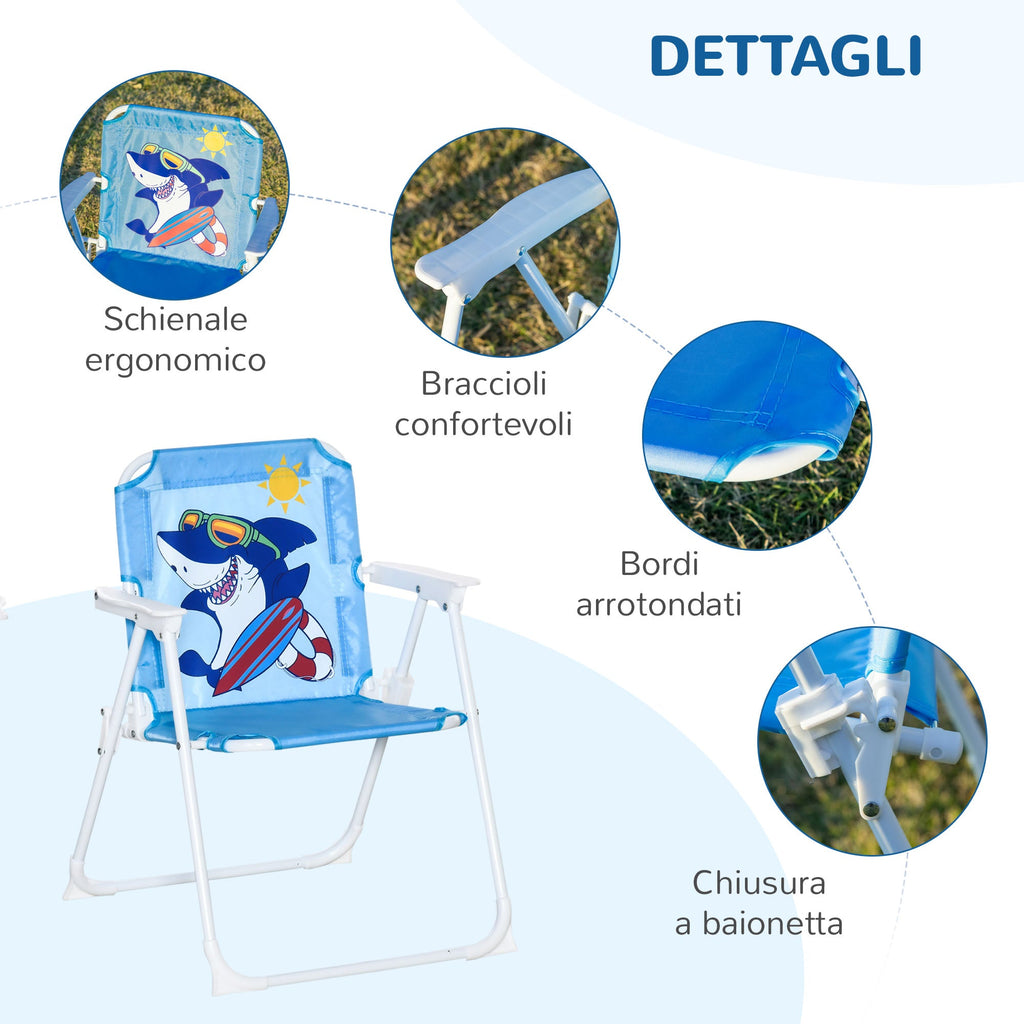 DETTAGLI

Schienale ergonomico

Braccioli confortevoli

Bordi arrotondati

Chiusura a baionetta